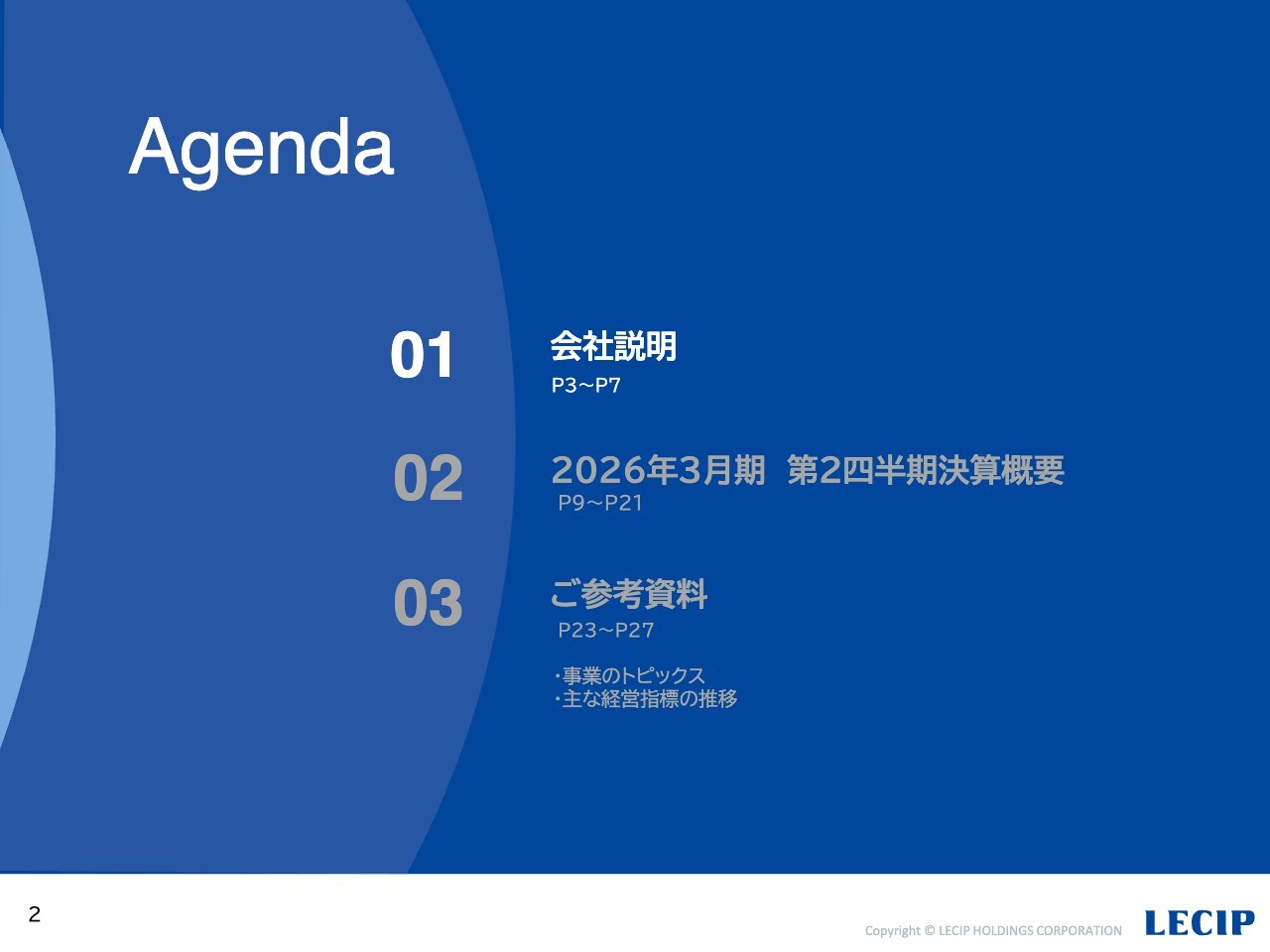 Agenda

01
会社説明
P3~P7

02
2026年3月期 第2四半期決算概要
P9~P21

03
ご参考資料
P23~P27

・事業のトピックス
・主な経営指標の推移

2

Copyright © LECIP HOLDINGS CORPORATION

LECIP